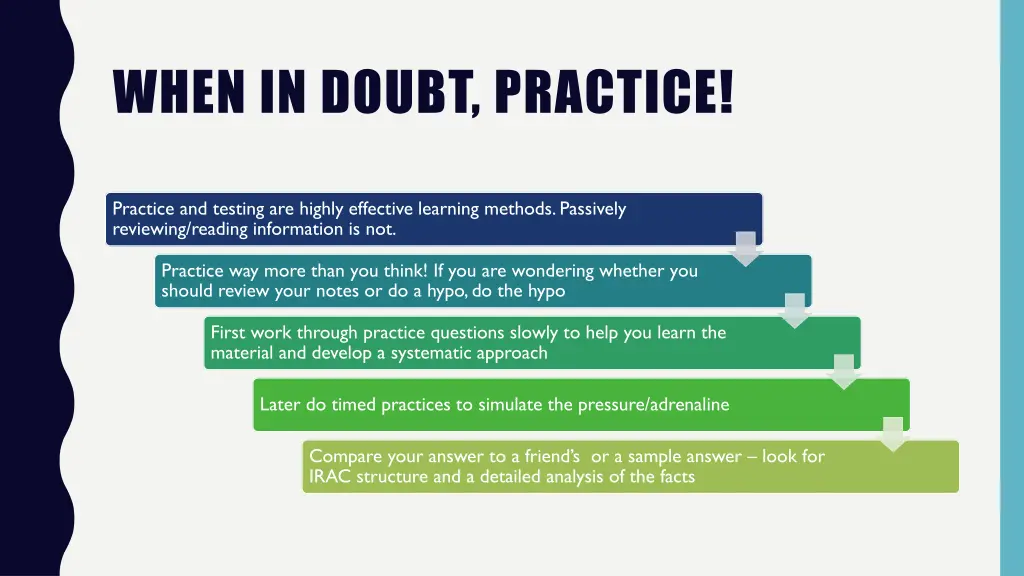 WHEN IN DOUBT, PRACTICE!

Practice and testing are highly effective learning methods. Passively reviewing/reading information is not.

Practice way more than you think! If you are wondering whether you should review your notes or do a hypo, do the hypo

First work through practice questions slowly to help you learn the material and develop a systematic approach

Later do timed practices to simulate the pressure/adrenaline

Compare your answer to a friend's or a sample answer – look for IRAC structure and a detailed analysis of the facts